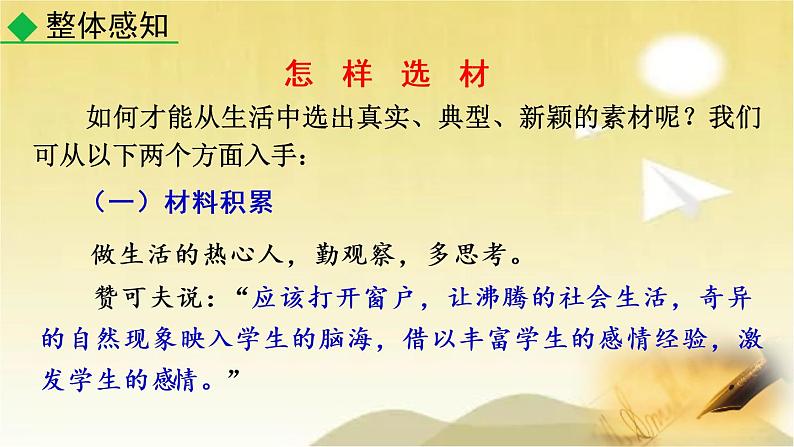 ◆ 整体感知

怎 样 选 材

如何才能从生活中选出真实、典型、新颖的素材呢？我们可从以下两个方面入手：

（一）材料积累

做生活的热心人，勤观察，多思考。

赞可夫说：“应该打开窗户，让沸腾的社会生活，奇异的自然现象映入学生的脑海，借以丰富学生的感情经验，激发学生的感情。”